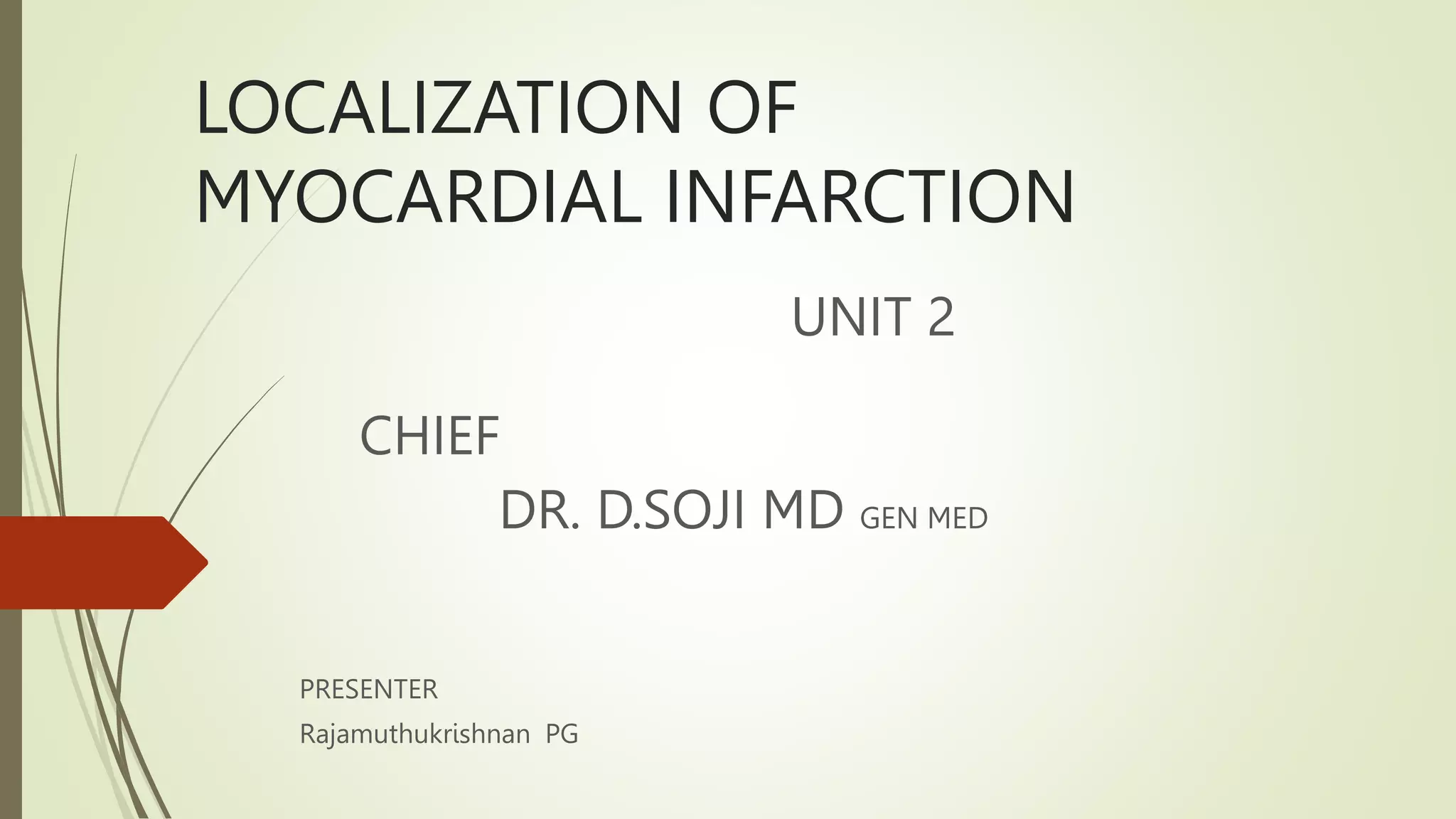 LOCALIZATION OF MYOCARDIAL INFARCTION

UNIT 2

CHIEF

DR. D.SOJI MD GEN MED

PRESENTER

Rajamuthukrishnan PG